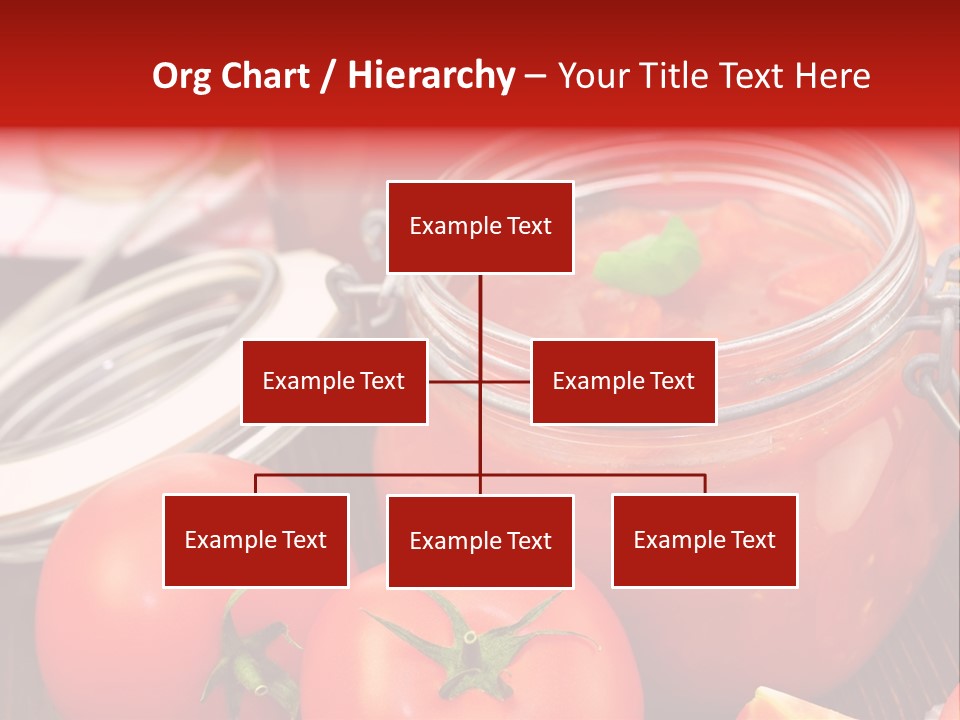 Org Chart / Hierarchy – Your Title Text Here

Example Text

Example Text

Example Text

Example Text

Example Text

Example Text